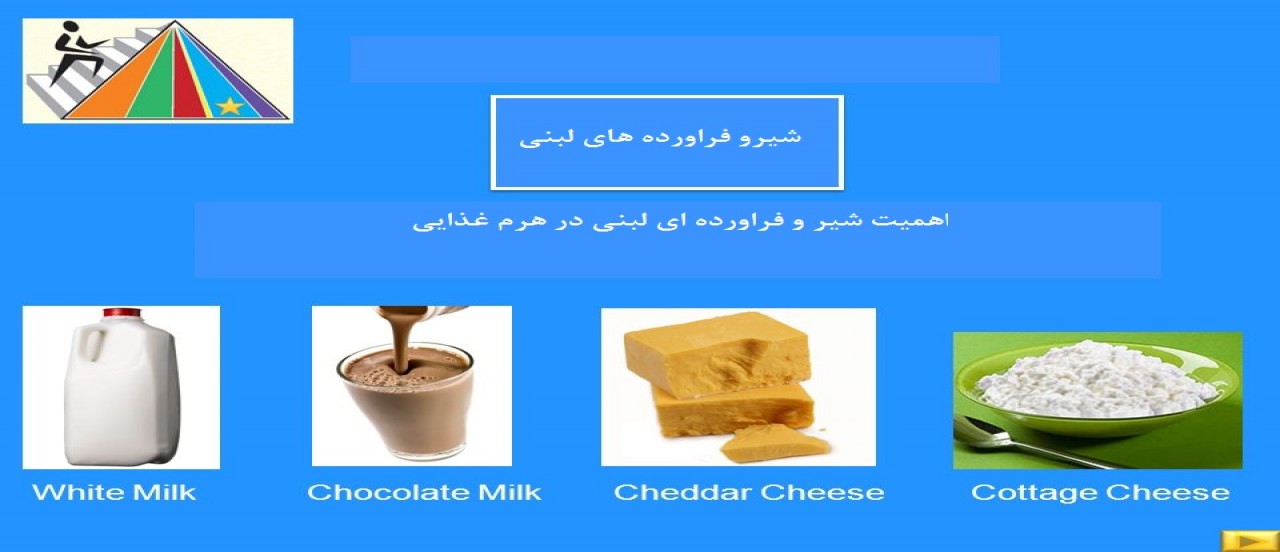 شیرو فراورده های لبنی

اهمیت شیر و فراورده ای لبنی در هرم غذایی

White Milk

Chocolate Milk

Cheddar Cheese

Cottage Cheese